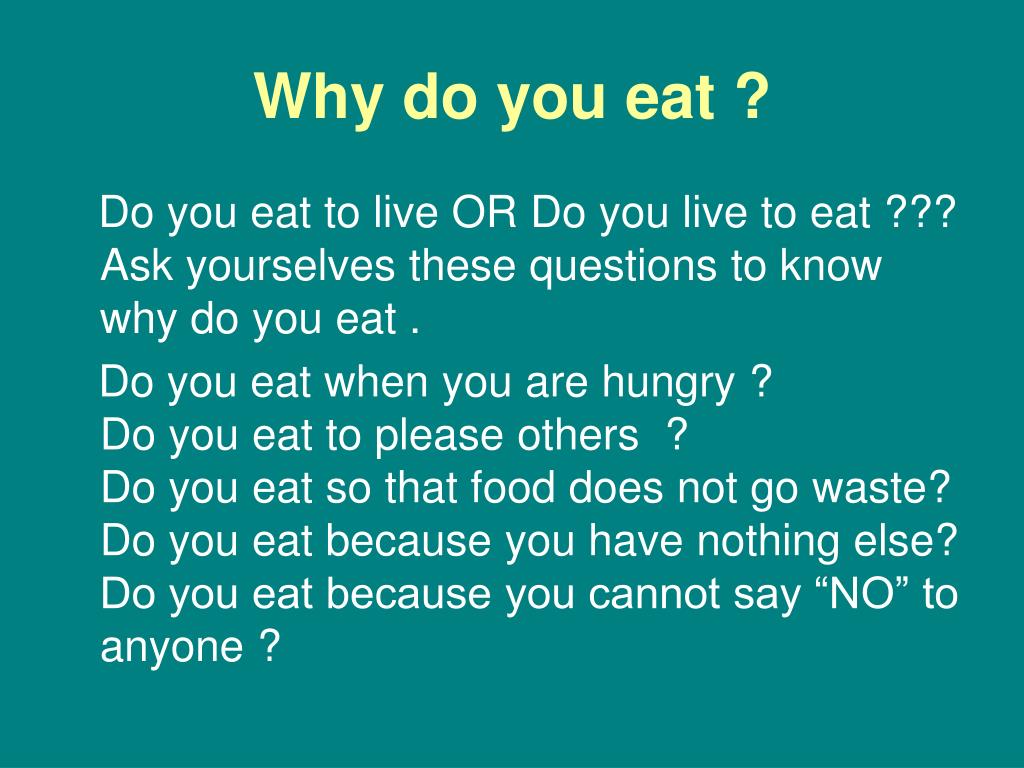 Why do you eat ?

Do you eat to live OR Do you live to eat ??? Ask yourselves these questions to know why do you eat .

Do you eat when you are hungry ?
Do you eat to please others ?
Do you eat so that food does not go waste?
Do you eat because you have nothing else?
Do you eat because you cannot say “NO” to anyone ?